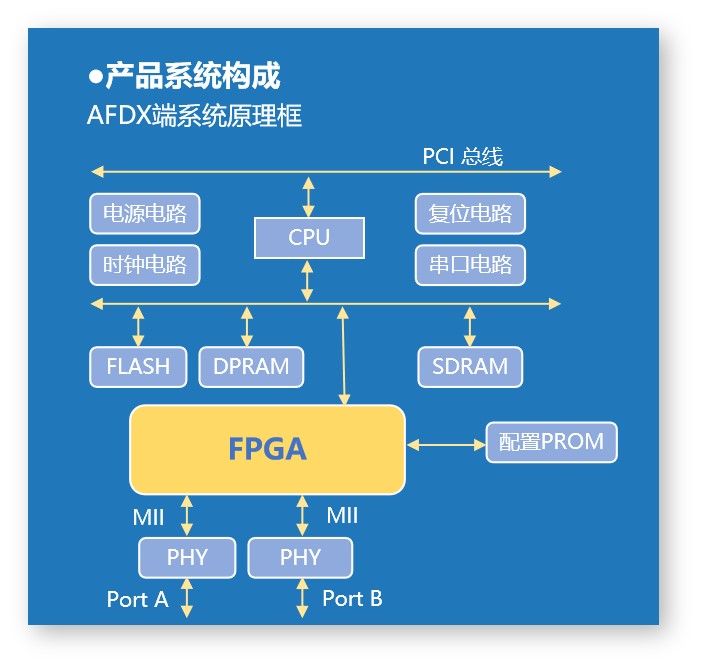 ●产品系统构成
AFDX端系统原理框

PCI 总线

电源电路
时钟电路
CPU
复位电路
串口电路

FLASH
DPRAM
SDRAM

FPGA
配置PROM

MII
MII
PHY
PHY
Port A
Port B